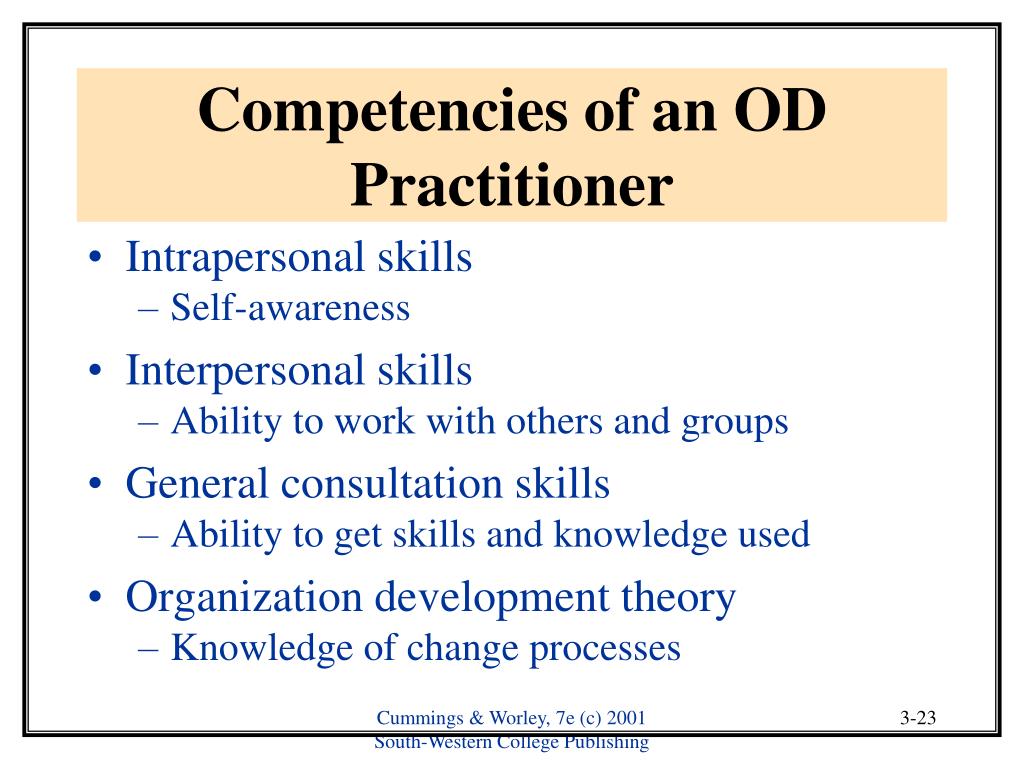 Competencies of an OD Practitioner

• Intrapersonal skills
 – Self-awareness
• Interpersonal skills
 – Ability to work with others and groups
• General consultation skills
 – Ability to get skills and knowledge used
• Organization development theory
 – Knowledge of change processes

Cummings & Worley, 7e (c) 2001
South-Western College Publishing

3-23